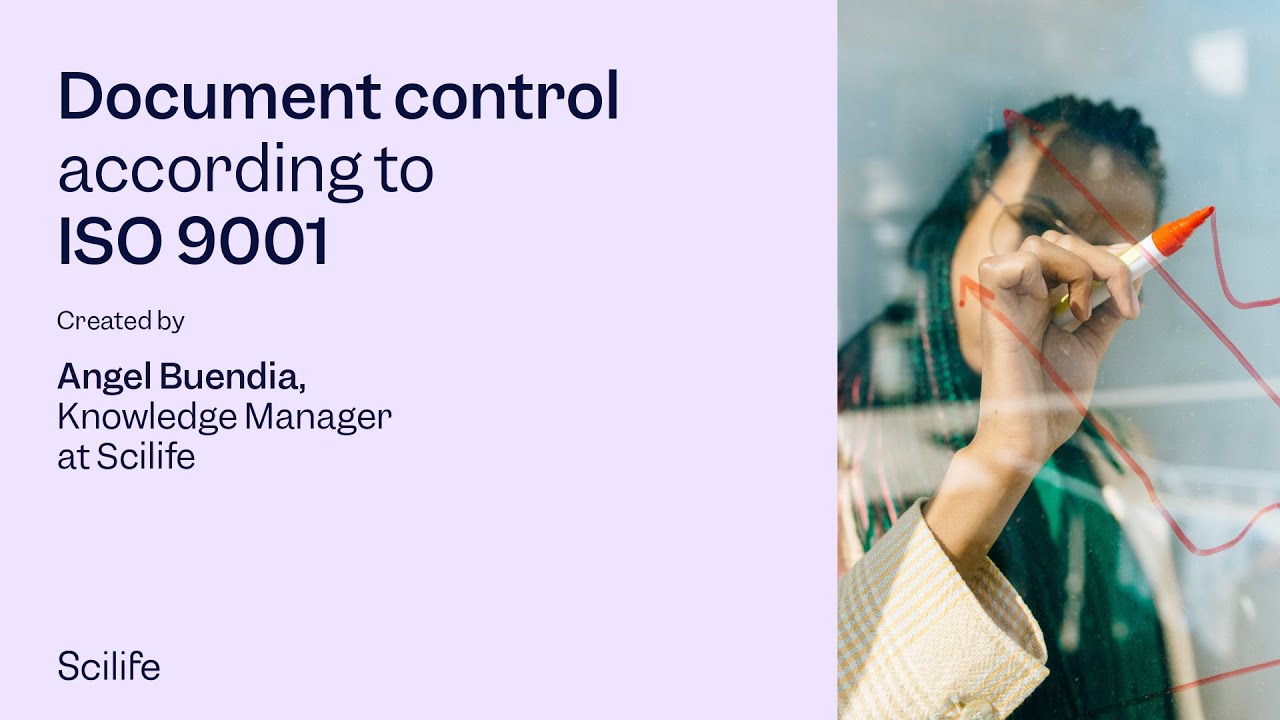 Document control according to ISO 9001

Created by

Angel Buendia,
Knowledge Manager at Scilife

Scilife